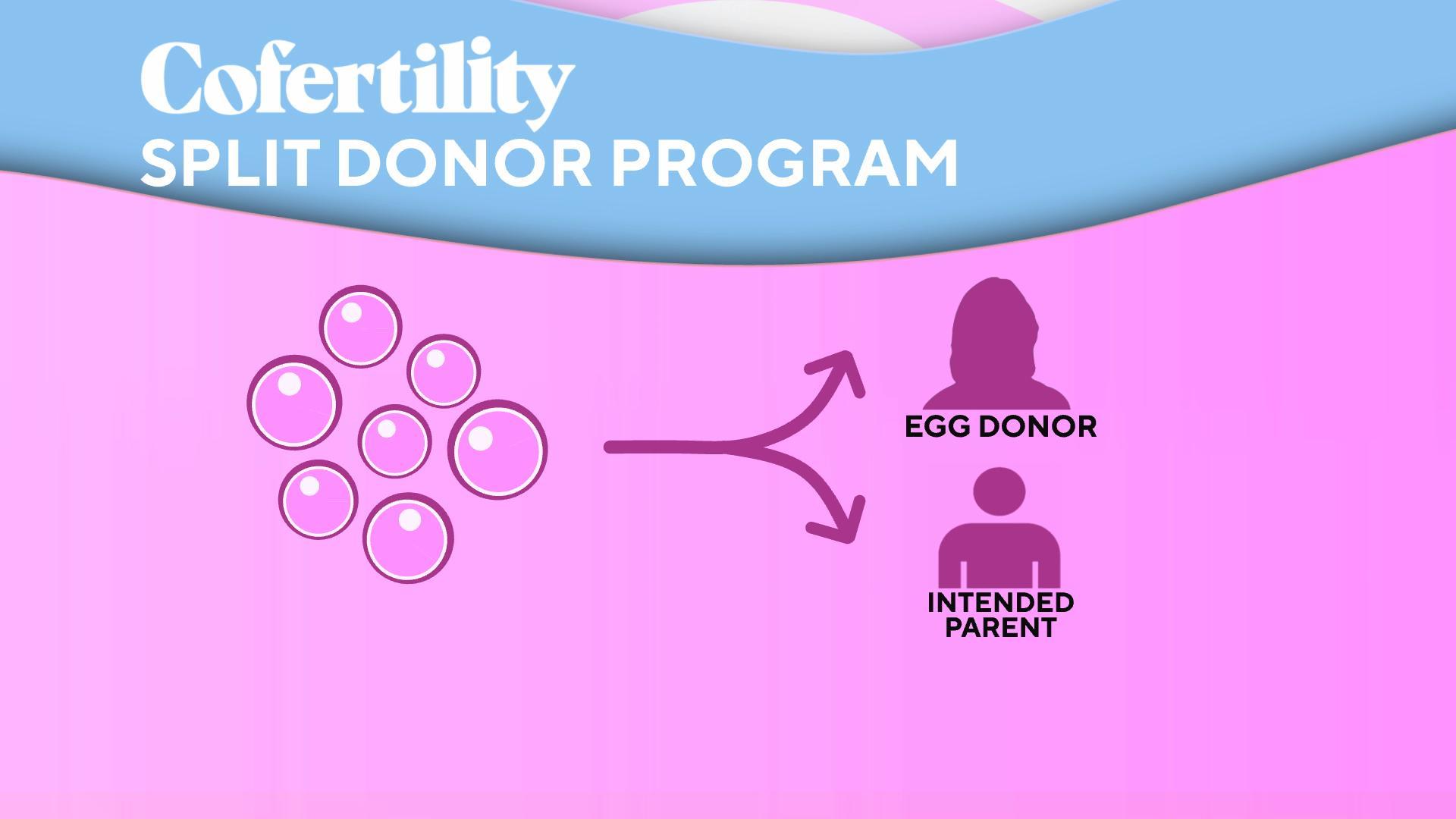 Cofertility
SPLIT DONOR PROGRAM

EGG DONOR

INTENDED PARENT